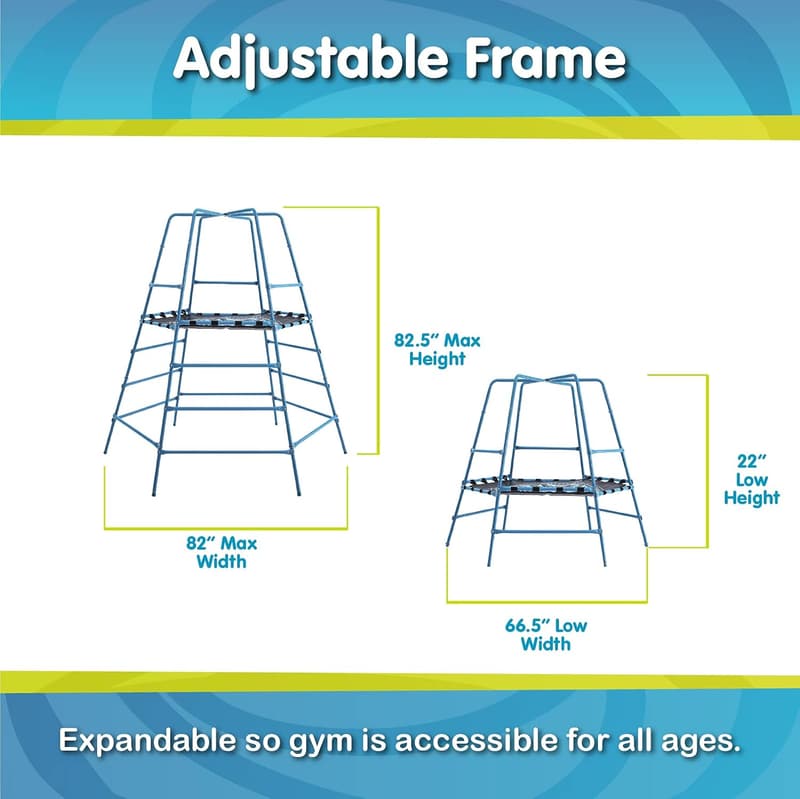 Adjustable Frame

82.5" Max Height

82" Max Width

22" Low Height

66.5" Low Width

Expandable so gym is accessible for all ages.